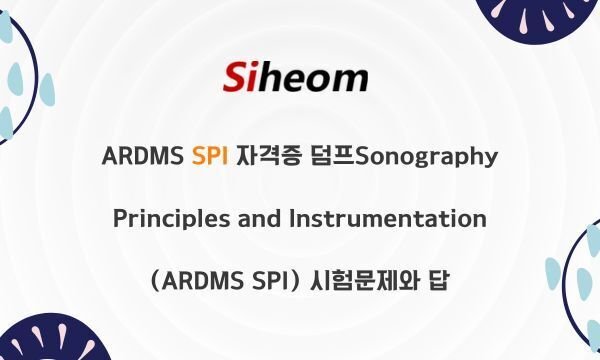 Siheom

ARDMS SPI 자격증 덤프Sonography

Principles and Instrumentation

(ARDMS SPI) 시험문제와 답